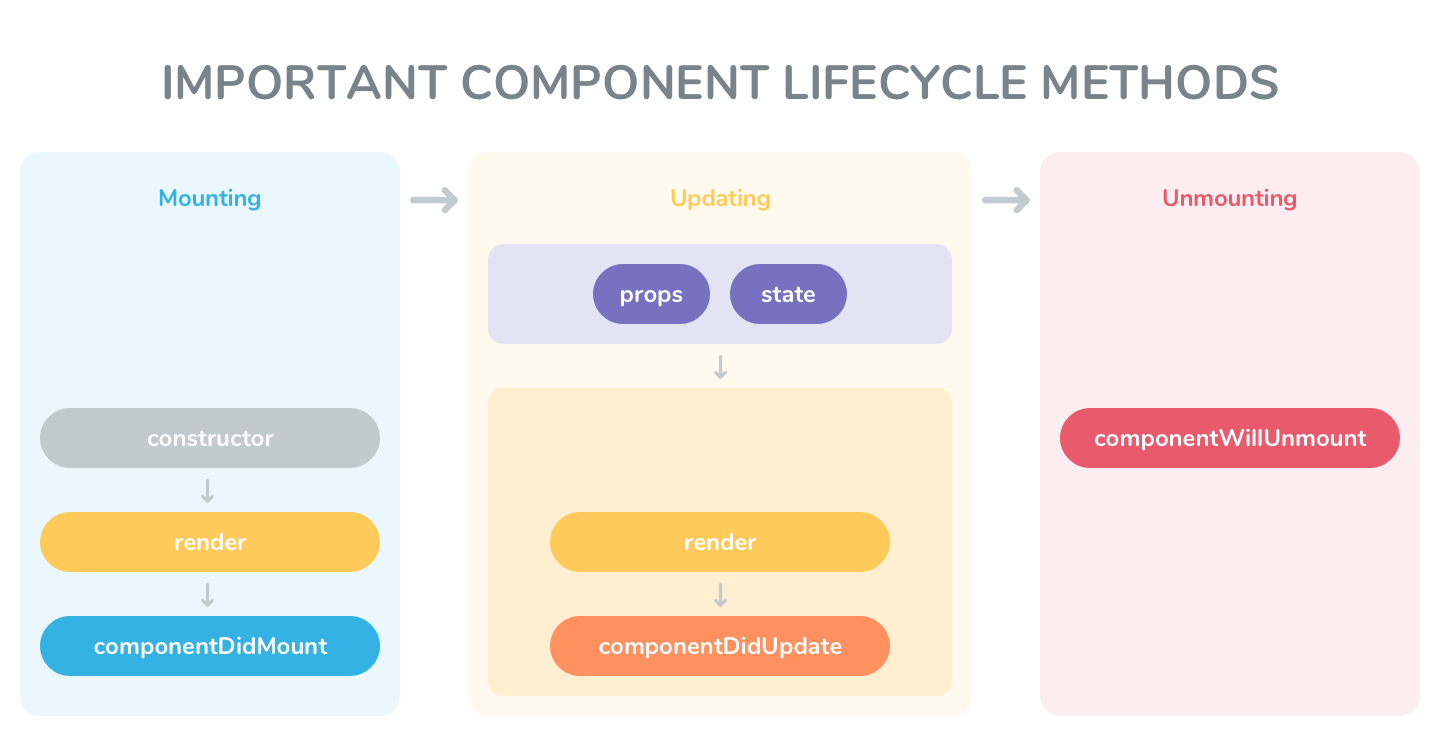 IMPORTANT COMPONENT LIFECYCLE METHODS

Mounting

constructor

render

componentDidMount

Updating

props

state

render

componentDidUpdate

Unmounting

componentWillUnmount